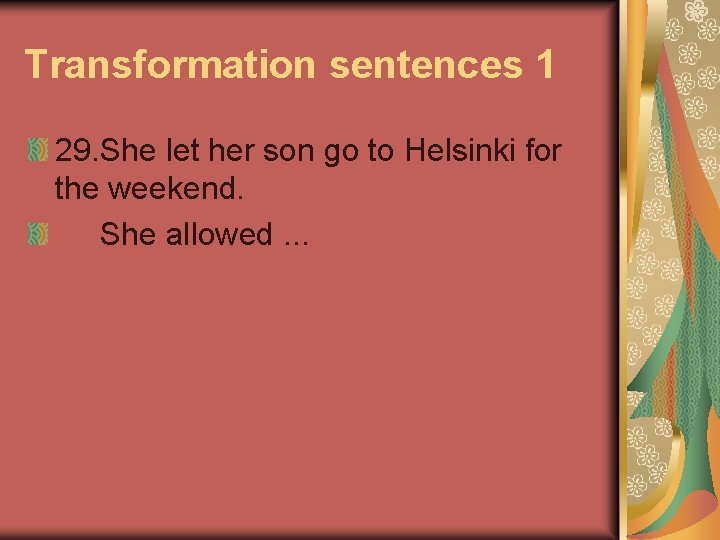 Transformation sentences 1

29.She let her son go to Helsinki for the weekend.

She allowed ...